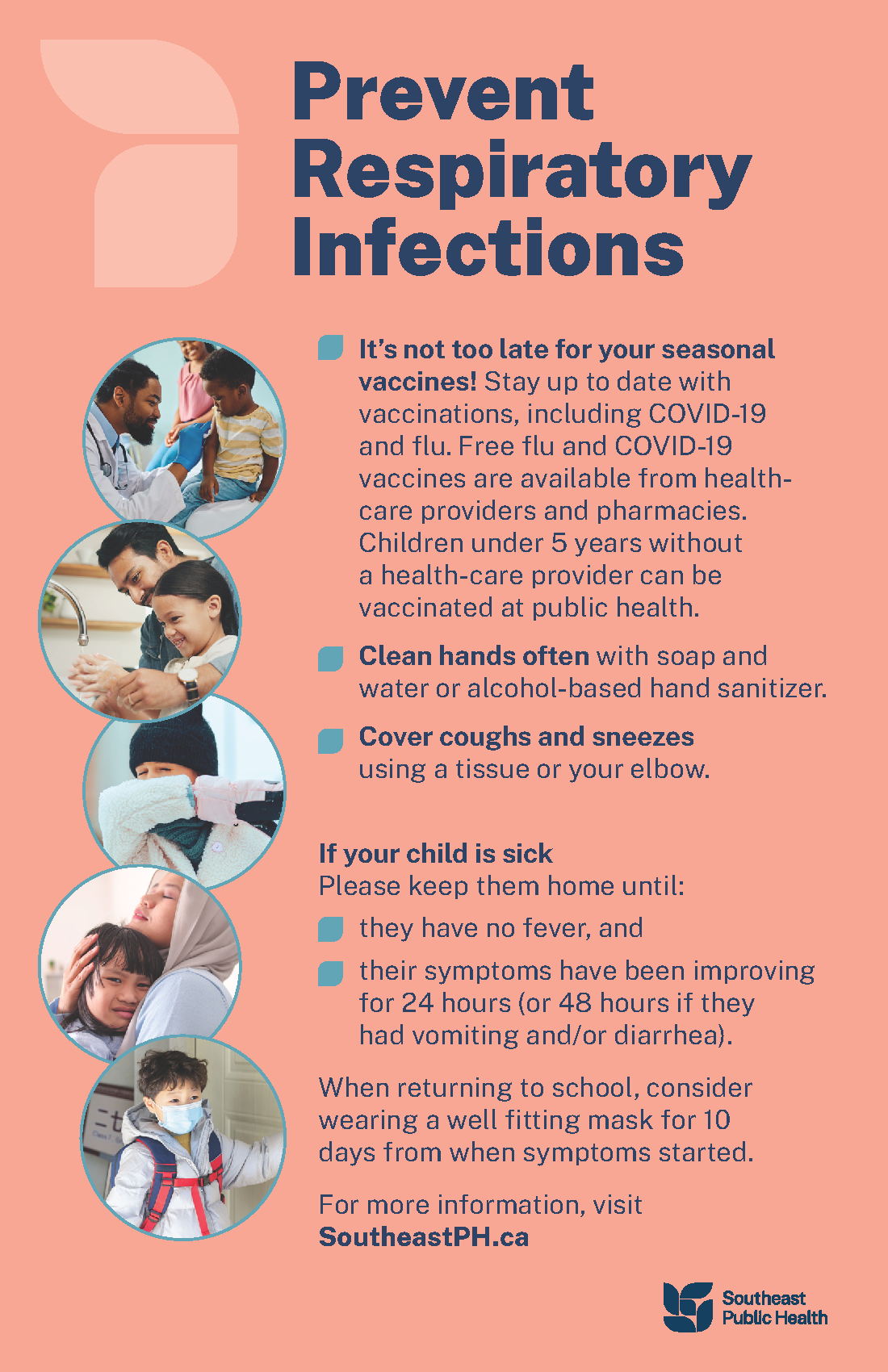 Prevent Respiratory Infections

It's not too late for your seasonal vaccines! Stay up to date with vaccinations, including COVID-19 and flu. Free flu and COVID-19 vaccines are available from health-care providers and pharmacies. Children under 5 years without a health-care provider can be vaccinated at public health.

Clean hands often with soap and water or alcohol-based hand sanitizer.

Cover coughs and sneezes using a tissue or your elbow.

If your child is sick
Please keep them home until:

they have no fever, and

their symptoms have been improving for 24 hours (or 48 hours if they had vomiting and/or diarrhea).

When returning to school, consider wearing a well fitting mask for 10 days from when symptoms started.

For more information, visit
SoutheastPH.ca

Southeast Public Health